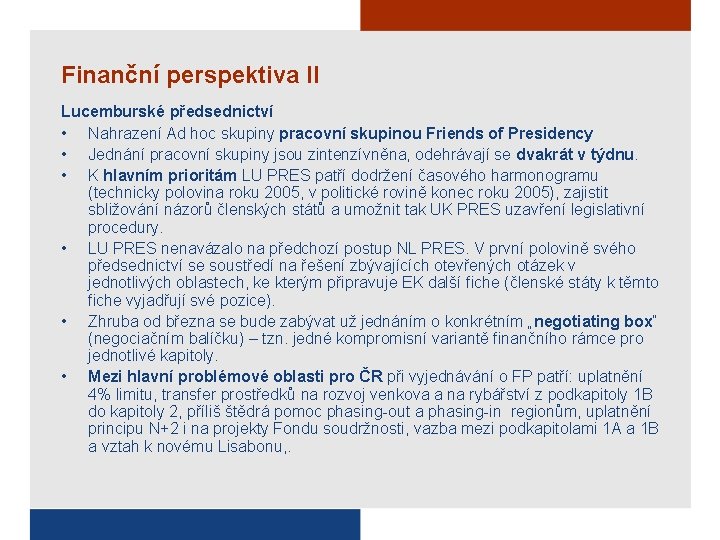 Finanční perspektiva II

Lucemburské předsednictví

• Nahrazení Ad hoc skupiny pracovní skupinou Friends of Presidency
• Jednání pracovní skupiny jsou zintenzívněna, odehrávají se dvakrát v týdnu.
• K hlavním prioritám LU PRES patří dodržení časového harmonogramu (technicky polovina roku 2005, v politické rovině konec roku 2005), zajistit sbližování názorů členských států a umožnit tak UK PRES uzavření legislativní procedury.
• LU PRES nenavázalo na předchozí postup NL PRES. V první polovině svého předsednictví se soustředí na řešení zbývajících otevřených otázek v jednotlivých oblastech, ke kterým připravuje EK další fiche (členské státy k těmto fiche vyjadřují své pozice).
• Zhruba od března se bude zabývat už jednáním o konkrétním „negotiating box" (negociačním balíčku) – tzn. jedné kompromisní variantě finančního rámce pro jednotlivé kapitoly.
• Mezi hlavní problémové oblasti pro ČR při vyjednávání o FP patří: uplatnění 4% limitu, transfer prostředků na rozvoj venkova a na rybářství z podkapitoly 1B do kapitoly 2, příliš štědrá pomoc phasing-out a phasing-in regionům, uplatnění principu N+2 i na projekty Fondu soudržnosti, vazba mezi podkapitolami 1A a 1B a vztah k novému Lisabonu,.